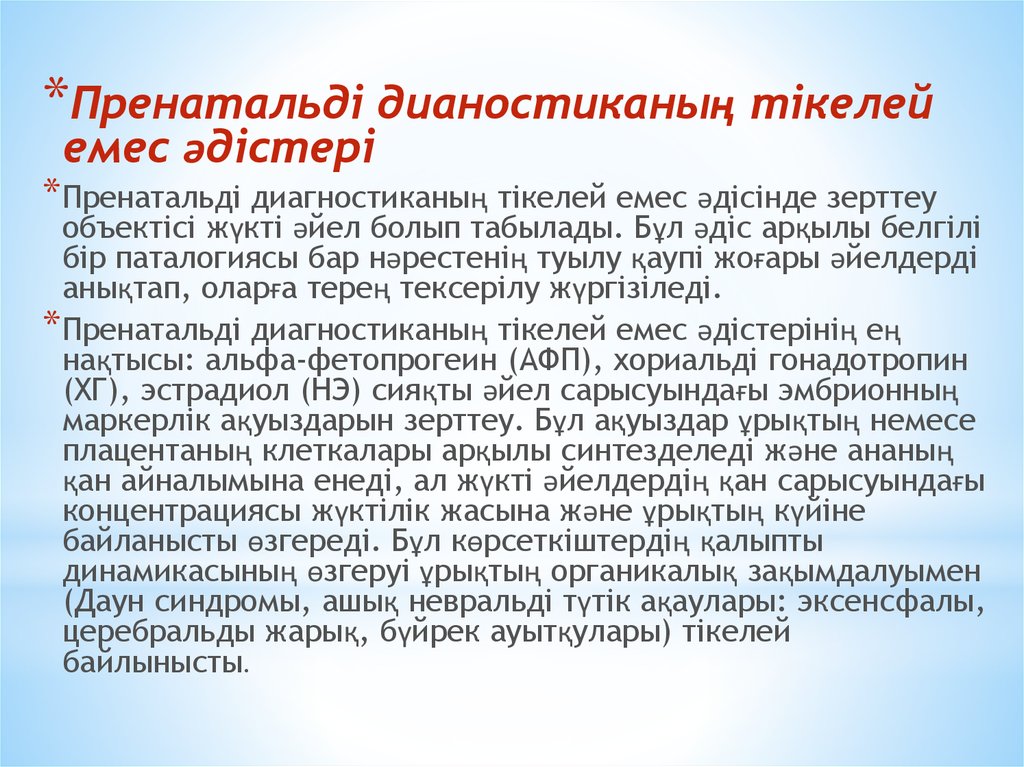 *Пренатальді дианостиканың тікелей емес әдістері

*Пренатальді диагностиканың тікелей емес әдісінде зерттеу объектісі жүкті әйел болып табылады. Бұл әдіс арқылы белгілі бір паталогиясы бар нәрестенің туылу қаупі жоғары әйелдерді анықтап, оларға терең тексерілу жүргізіледі.

*Пренатальді диагностиканың тікелей емес әдістерінің ең нақтысы: альфа-фетопрогеин (АФП), хориальді гонадотропин (ХГ), эстрадиол (НЭ) сияқты әйел сарысуындағы эмбрионның маркерлік ақуыздарын зерттеу. Бұл ақуыздар ұрықтың немесе плацентаның клеткалары арқылы синтезделеді және ананың қан айналымына енеді, ал жүкті әйелдердің қан сарысуындағы концентрациясы жүктілік жасына және ұрықтың күйіне байланысты өзгереді. Бұл көрсеткіштердің қалыпты динамикасының өзгеруі ұрықтың органикалық зақымдалуымен (Даун синдромы, ашық невральді түтік ақаулары: эксенсфалы, церебральды жарық, бүйрек ауытқулары) тікелей байлынысты.